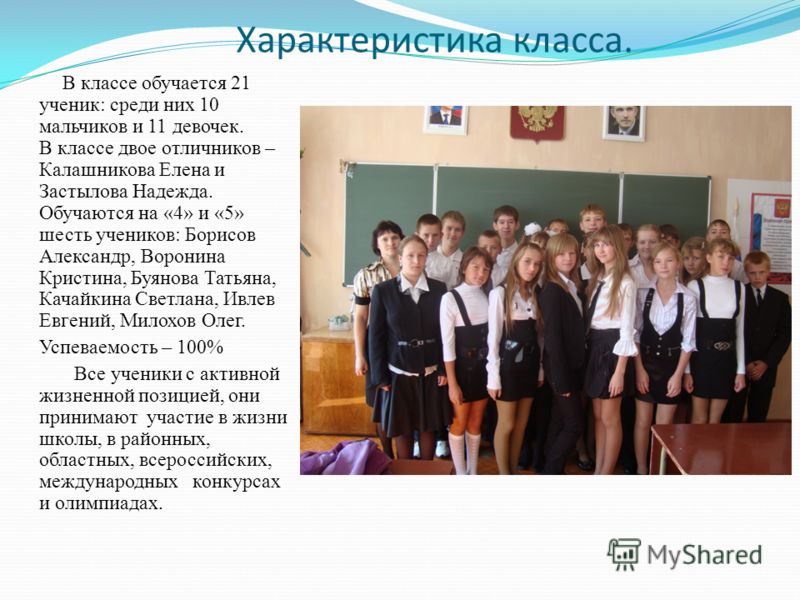 Характеристика класса.

В классе обучается 21 ученик: среди них 10 мальчиков и 11 девочек.
В классе двое отличников – Калашникова Елена и Застылова Надежда.
Обучаются на «4» и «5» шесть учеников: Борисов Александр, Воронина Кристина, Буянова Татьяна, Качайкина Светлана, Ивлев Евгений, Милохов Олег.

Успеваемость – 100%

Все ученики с активной жизненной позицией, они принимают участие в жизни школы, в районных, областных, всероссийских, международных конкурсах и олимпиадах.

MyShared